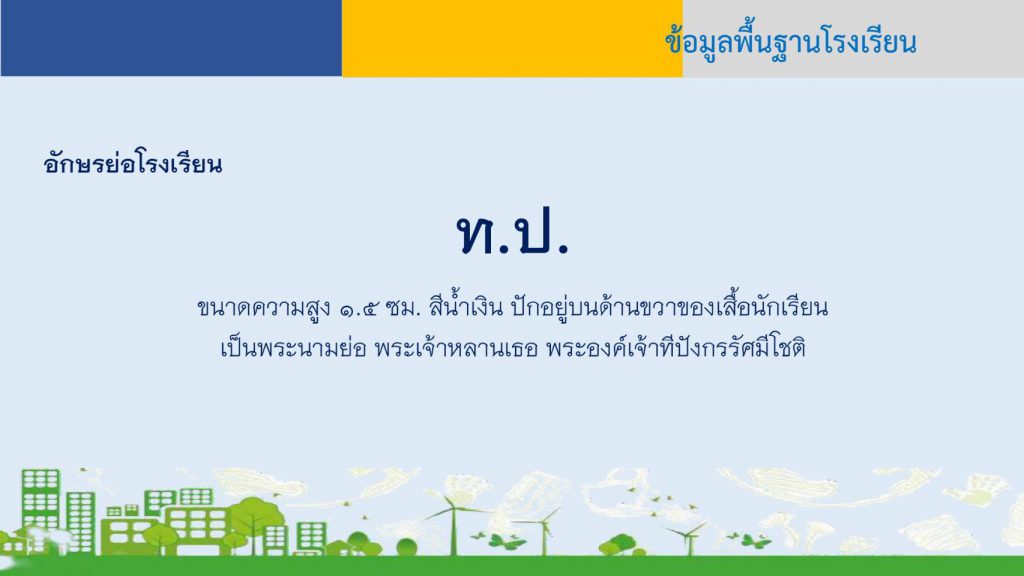 ข้อมูลพื้นฐานโรงเรียน

อักษรย่อโรงเรียน

ท.ป.

ขนาดความสูง ๑.๕ ซม. สีน้ำเงิน ปักอยู่บนด้านขวาของเสื้อนักเรียน
เป็นพระนามย่อ พระเจ้าหลานเธอ พระองค์เจ้าทีปังกรรัศมีโชติ